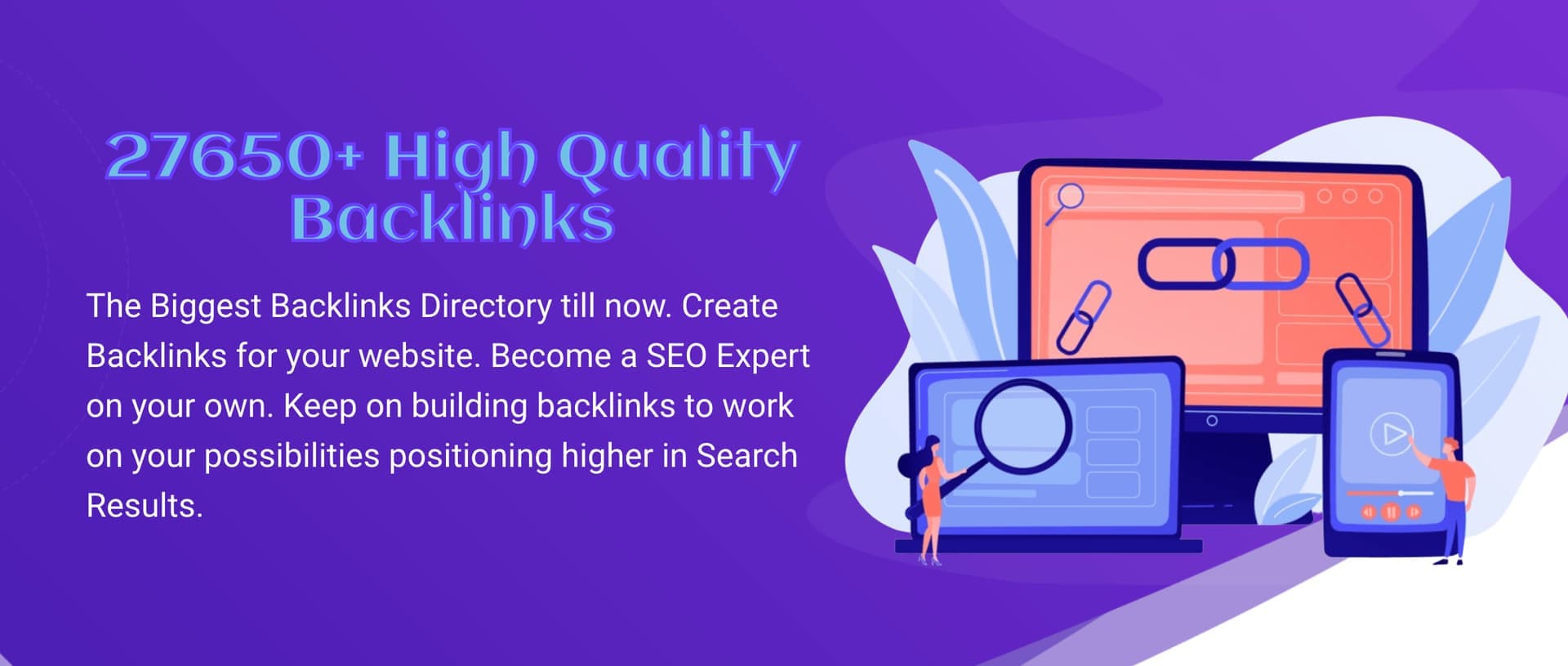 27650+ High Quality Backlinks

The Biggest Backlinks Directory till now. Create Backlinks for your website. Become a SEO Expert on your own. Keep on building backlinks to work on your possibilities positioning higher in Search Results.